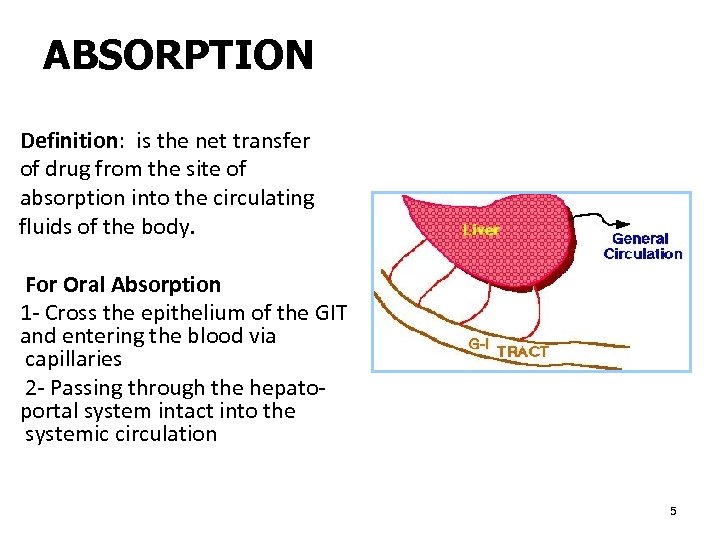 ABSORPTION

Definition: is the net transfer of drug from the site of absorption into the circulating fluids of the body.

For Oral Absorption

1- Cross the epithelium of the GIT and entering the blood via capillaries

2- Passing through the hepato-portal system intact into the systemic circulation

Liver

General Circulation

G-I TRACT

5